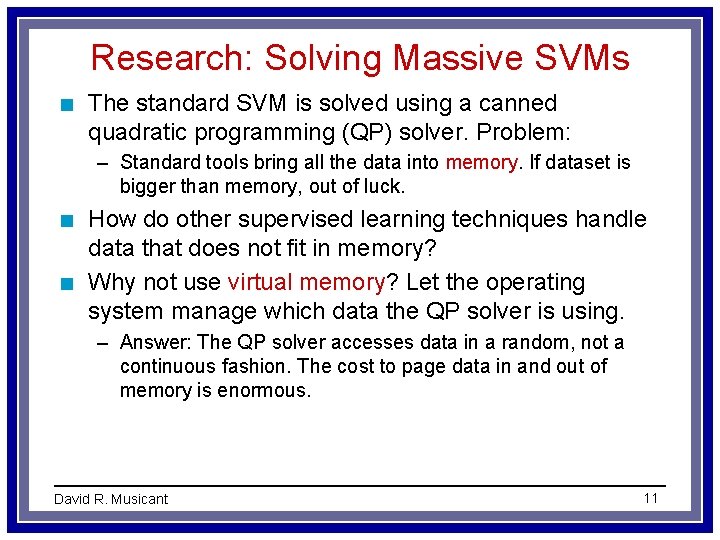 Research: Solving Massive SVMs

The standard SVM is solved using a canned quadratic programming (QP) solver. Problem:

– Standard tools bring all the data into memory. If dataset is bigger than memory, out of luck.

How do other supervised learning techniques handle data that does not fit in memory?

Why not use virtual memory? Let the operating system manage which data the QP solver is using.

– Answer: The QP solver accesses data in a random, not a continuous fashion. The cost to page data in and out of memory is enormous.

David R. Musicant

11